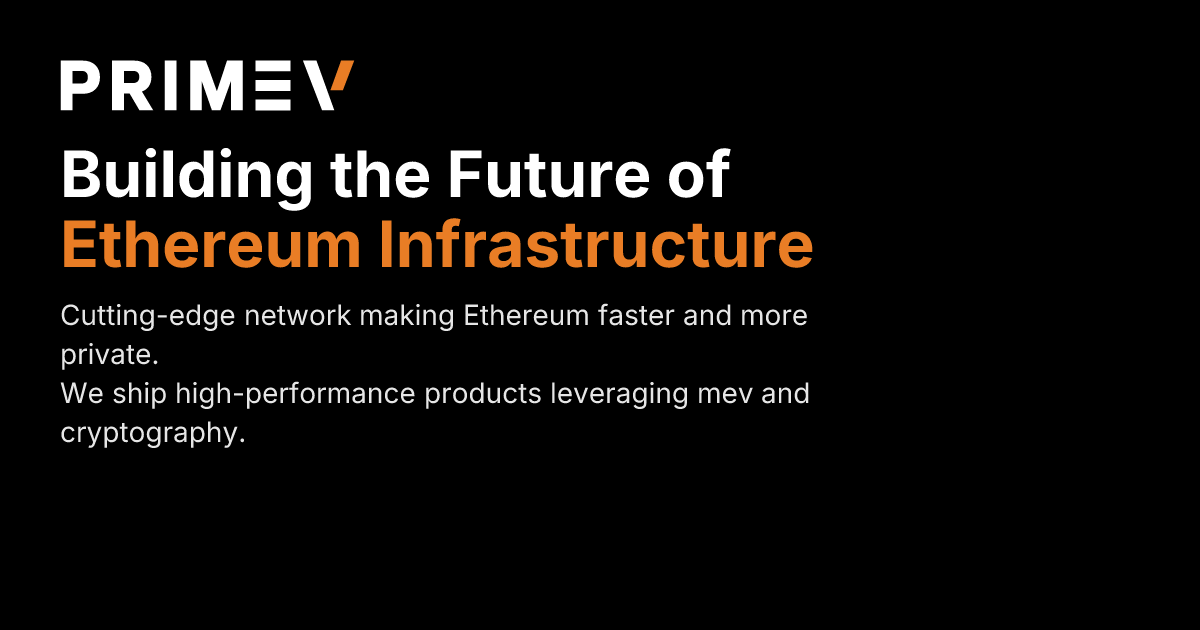 PRIMEV

Building the Future of Ethereum Infrastructure

Cutting-edge network making Ethereum faster and more private.
We ship high-performance products leveraging mev and cryptography.